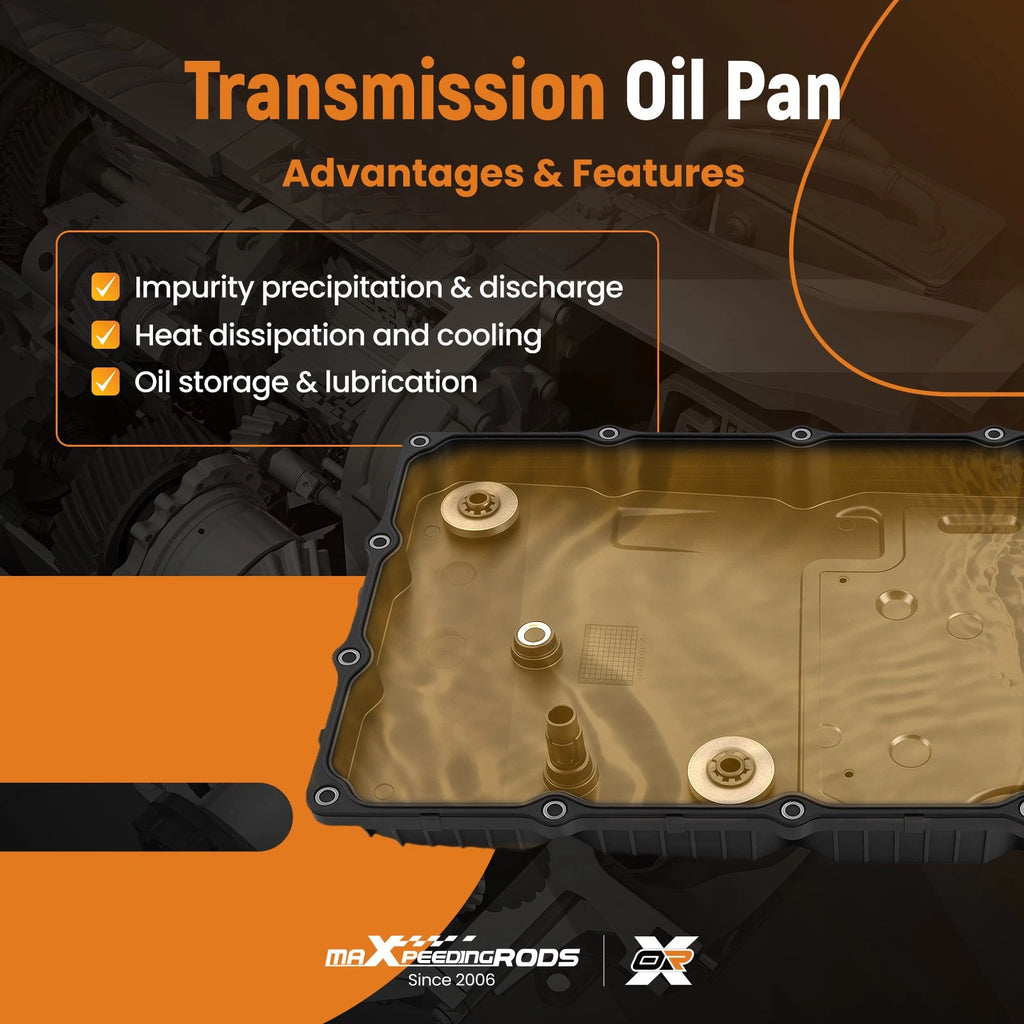 Transmission Oil Pan

Advantages & Features

Impurity precipitation & discharge
Heat dissipation and cooling
Oil storage & lubrication

maXpeedingRODS
Since 2006

OR